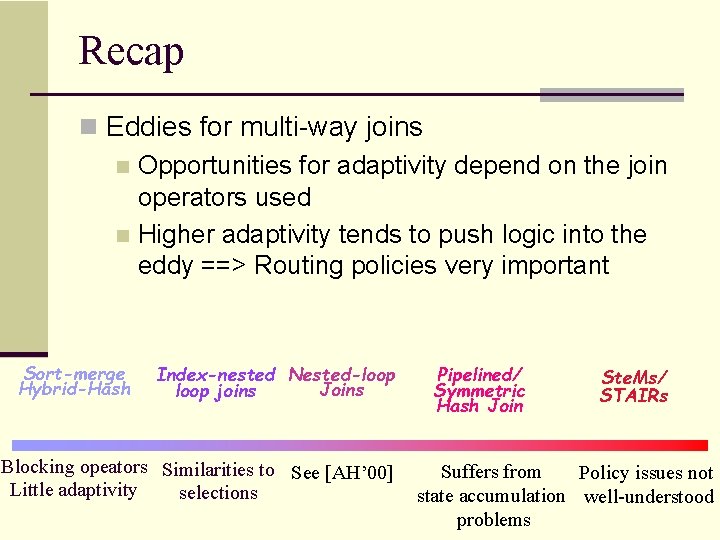 Recap

Eddies for multi-way joins

Opportunities for adaptivity depend on the join operators used

Higher adaptivity tends to push logic into the eddy ==> Routing policies very important

Sort-merge Hybrid-Hash

Index-nested loop joins

Nested-loop Joins

Pipelined/ Symmetric Hash Join

SteMs/ STAIRs

Blocking opeators Little adaptivity

Similarities to selections

See [AH'00]

Suffers from state accumulation problems

Policy issues not well-understood